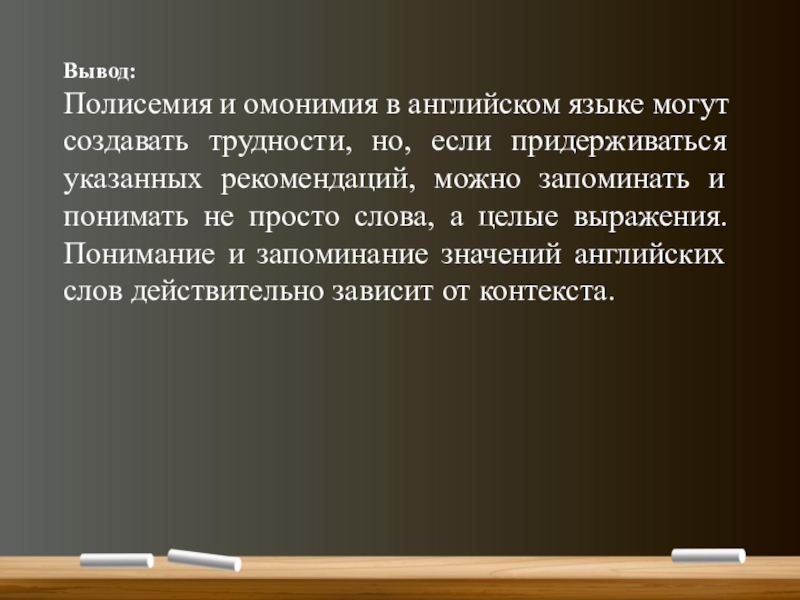 Вывод:
Полисемия и омонимия в английском языке могут создавать трудности, но, если придерживаться указанных рекомендаций, можно запоминать и понимать не просто слова, а целые выражения. Понимание и запоминание значений английских слов действительно зависит от контекста.